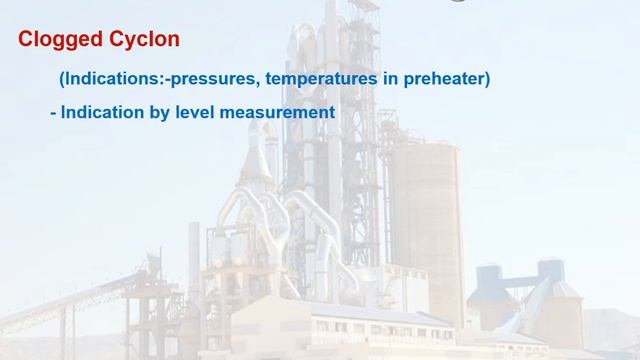 Clogged Cyclon

(Indications:-pressures, temperatures in preheater)

- Indication by level measurement